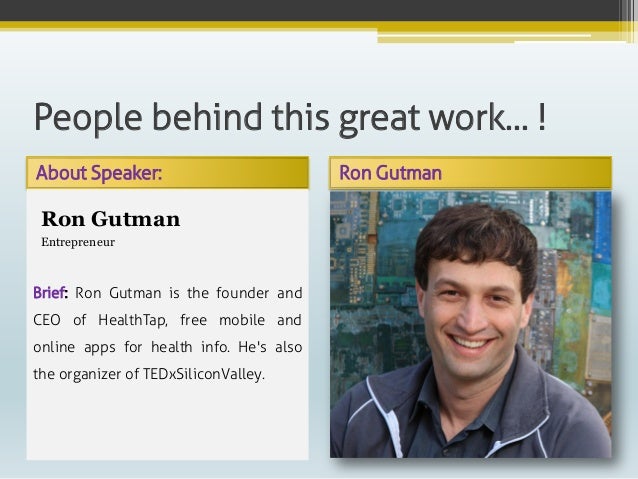 People behind this great work... !

About Speaker:

Ron Gutman

Entrepreneur

Brief: Ron Gutman is the founder and CEO of HealthTap, free mobile and online apps for health info. He's also the organizer of TEDxSiliconValley.

Ron Gutman